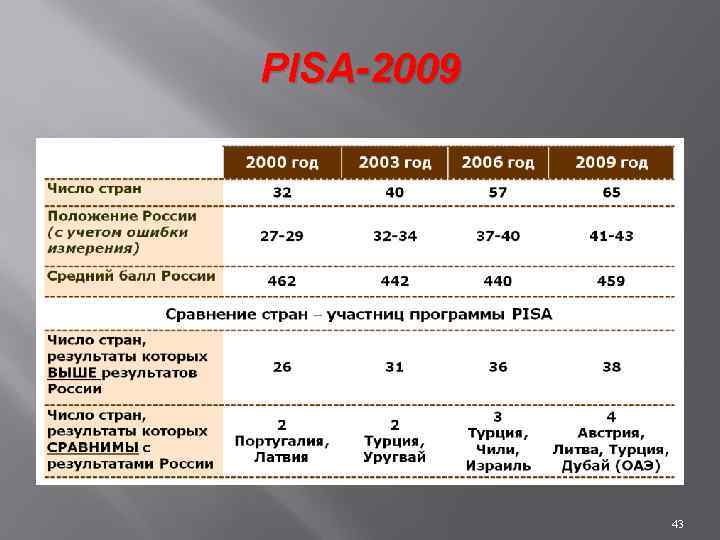 PISA-2009

| | 2000 год | 2003 год | 2006 год | 2009 год |
|---|---|---|---|---|
| Число стран | 32 | 40 | 57 | 65 |
| Положение России (с учетом ошибки измерения) | 27-29 | 32-34 | 37-40 | 41-43 |
| Средний балл России | 462 | 442 | 440 | 459 |
| Сравнение стран – участниц программы PISA | | | | |
| Число стран, результаты которых ВЫШЕ результатов России | 26 | 31 | 36 | 38 |
| Число стран, результаты которых СРАВНИМЫ с результатами России | 2 Португалия, Латвия | 2 Турция, Уругвай | 3 Турция, Чили, Израиль | 4 Австрия, Литва, Турция, Дубай (ОАЭ) |

43